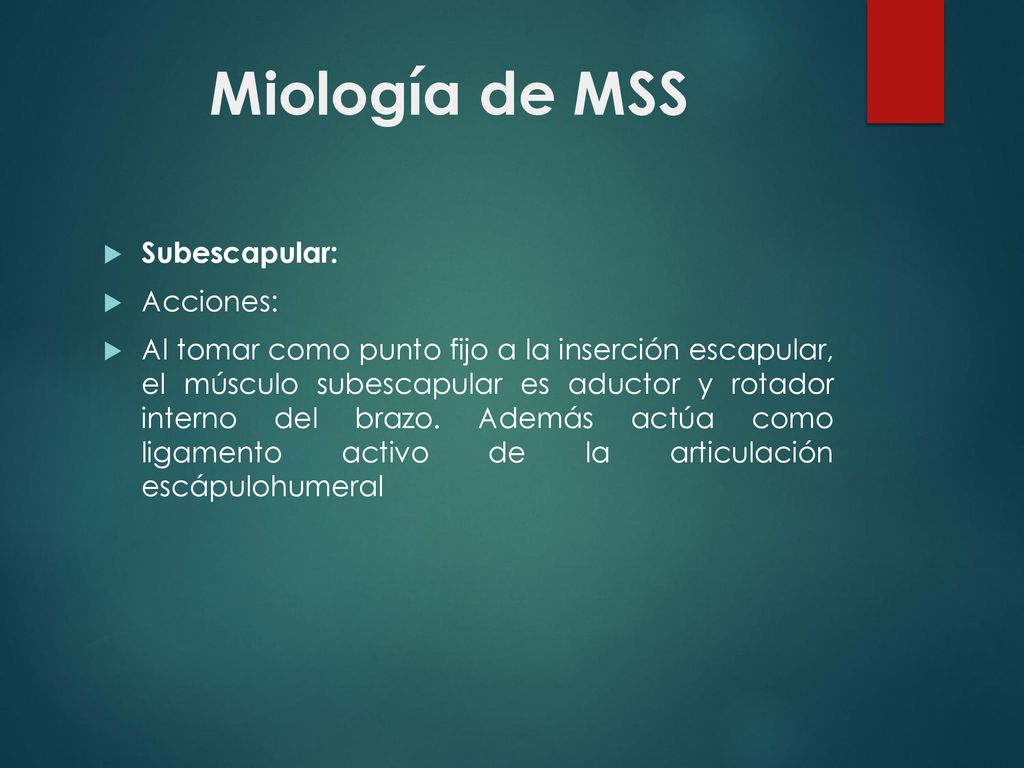 Miología de MSS

Subescapular:

Acciones:

Al tomar como punto fijo a la inserción escapular, el músculo subescapular es aductor y rotador interno del brazo. Además actúa como ligamento activo de la articulación escápulohumeral